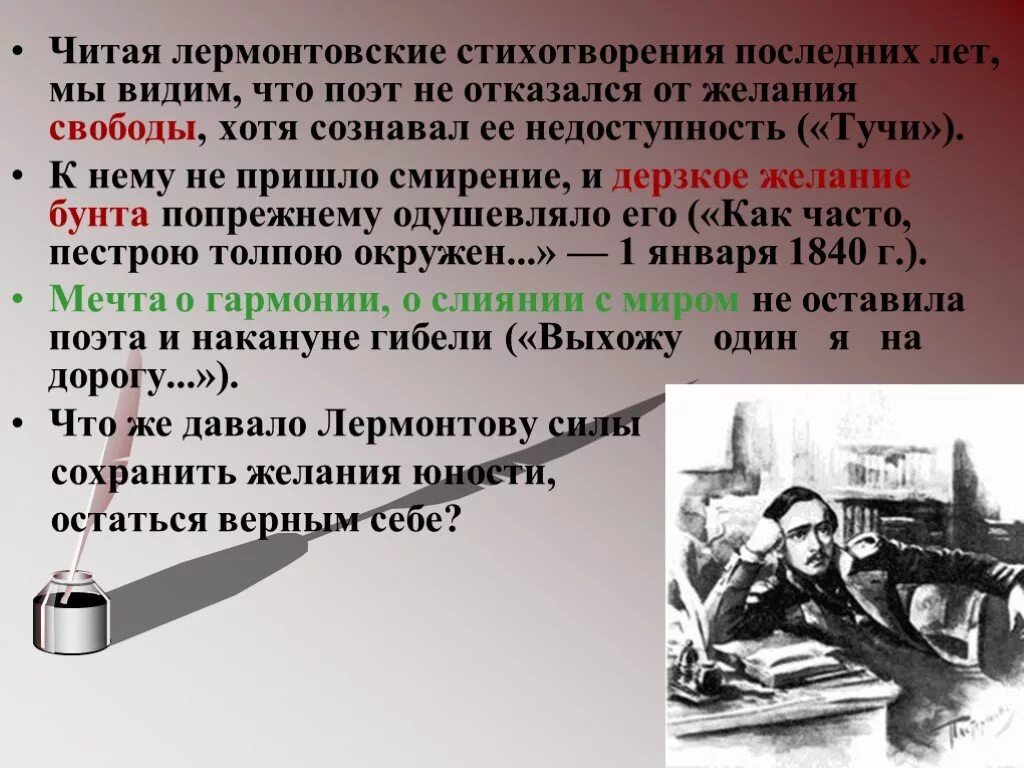 • Читая лермонтовские стихотворения последних лет, мы видим, что поэт не отказался от желания свободы, хотя сознавал ее недоступность («Тучи»).

• К нему не пришло смирение, и дерзкое желание бунта попрежнему одушевляло его («Как часто, пестрою толпою окружен...» — 1 января 1840 г.).

• Мечта о гармонии, о слиянии с миром не оставила поэта и накануне гибели («Выхожу один я на дорогу...»).

• Что же давало Лермонтову силы сохранить желания юности, остаться верным себе?